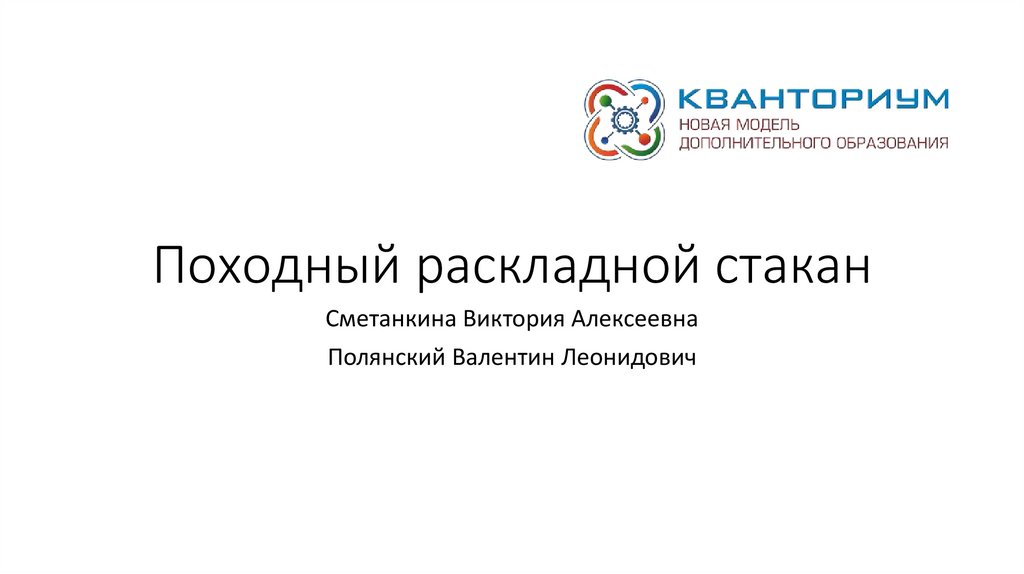 КВАНТОРИУМ
НОВАЯ МОДЕЛЬ
ДОПОЛНИТЕЛЬНОГО ОБРАЗОВАНИЯ

Походный раскладной стакан

Сметанкина Виктория Алексеевна

Полянский Валентин Леонидович